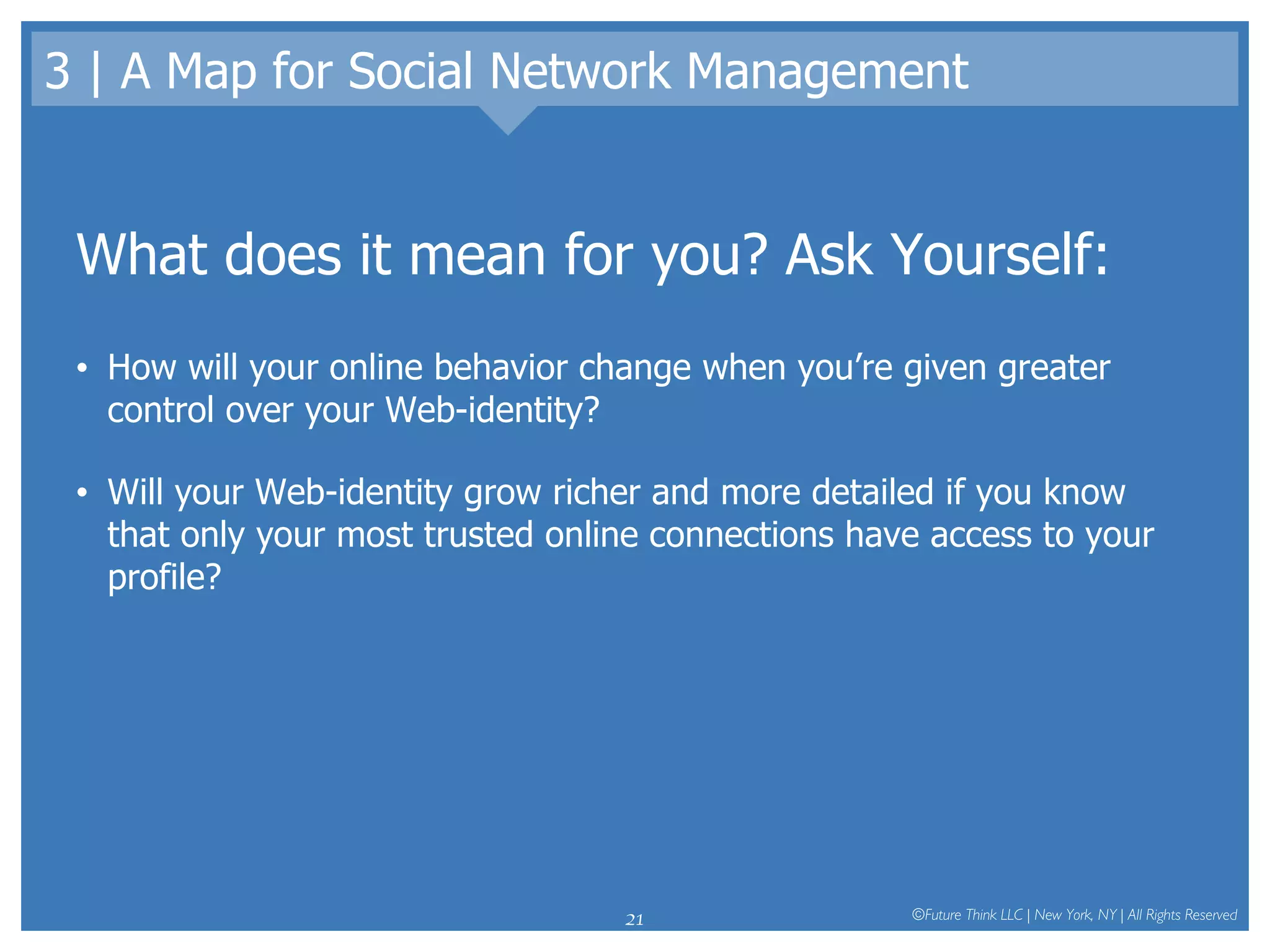 3 | A Map for Social Network Management

What does it mean for you? Ask Yourself:

• How will your online behavior change when you're given greater control over your Web-identity?

• Will your Web-identity grow richer and more detailed if you know that only your most trusted online connections have access to your profile?

21

©Future Think LLC | New York, NY | All Rights Reserved